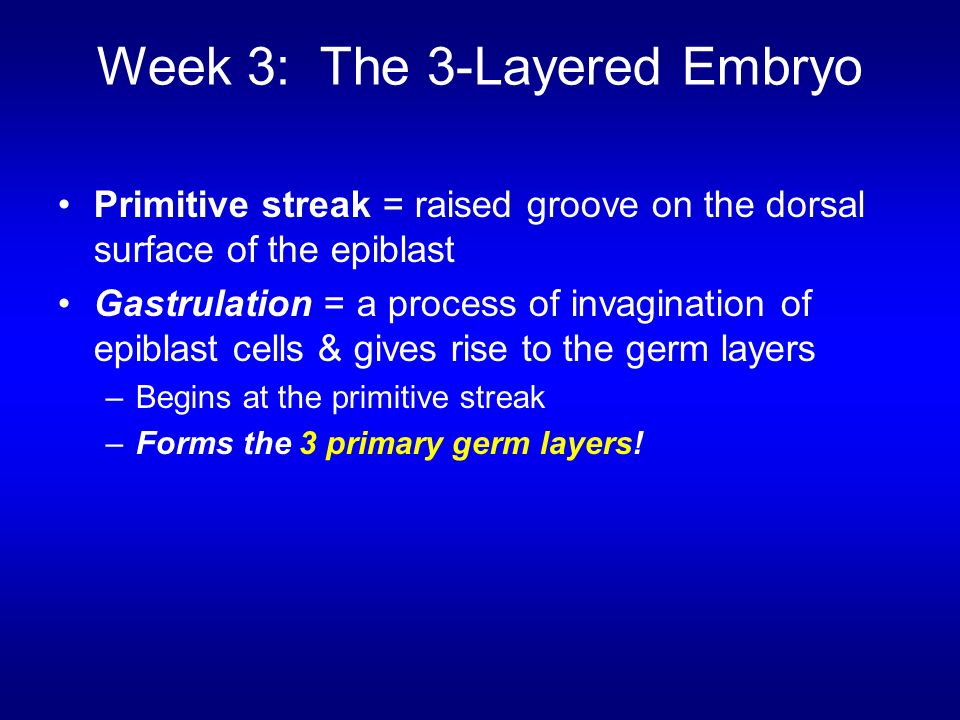 Week 3: The 3-Layered Embryo

• Primitive streak = raised groove on the dorsal surface of the epiblast

• Gastrulation = a process of invagination of epiblast cells & gives rise to the germ layers

– Begins at the primitive streak

– Forms the 3 primary germ layers!